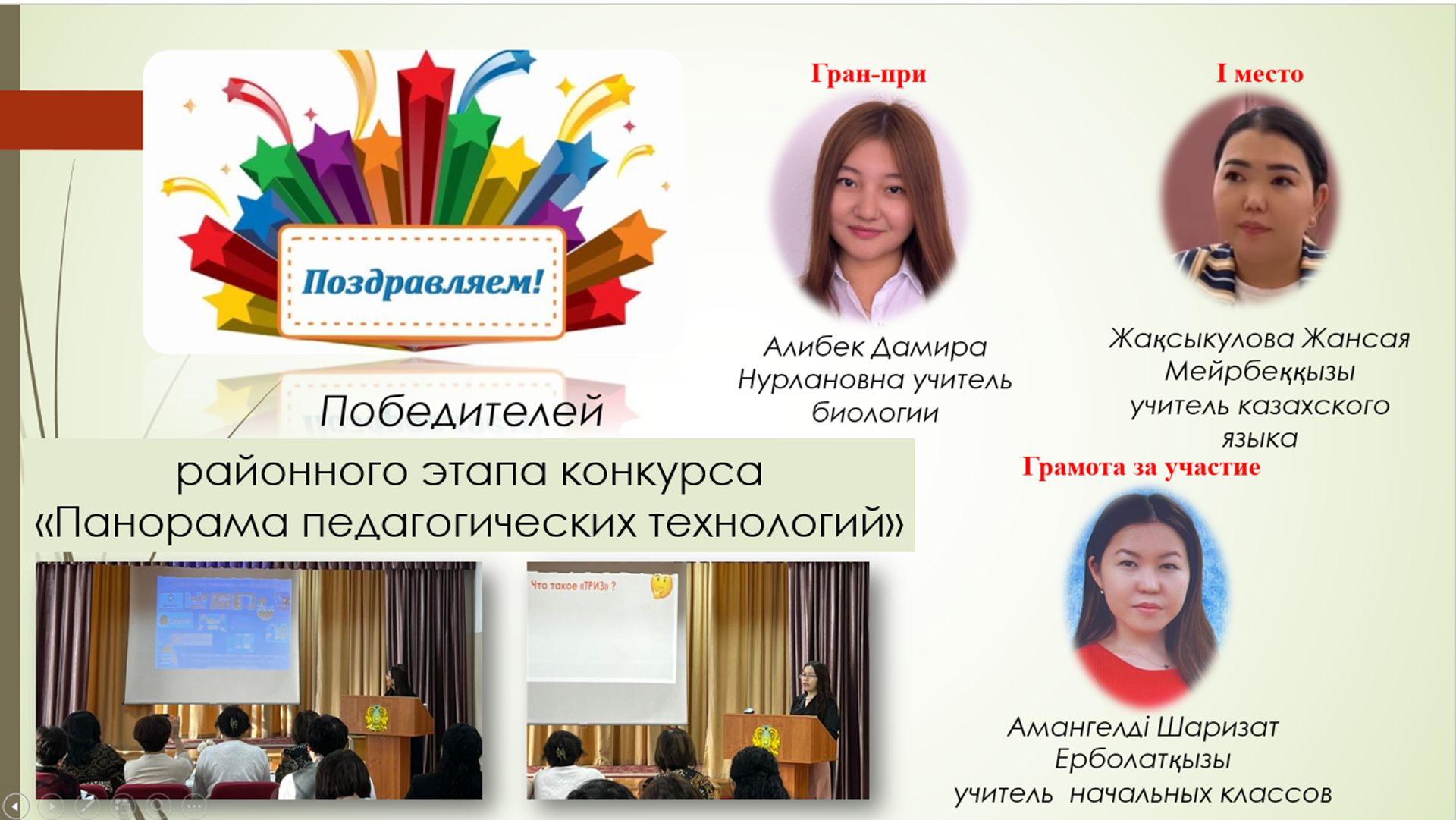 Поздравляем!

Победителей

районного этапа конкурса «Панорама педагогических технологий»

Что такое «ТРИЗ» ?

Гран-при

Алибек Дамира Нурлановна учитель биологии

I место

Жақсыкулова Жансая Мейрбекқызы учитель казахского языка

Грамота за участие

Амангелді Шаризат Ерболатқызы учитель начальных классов